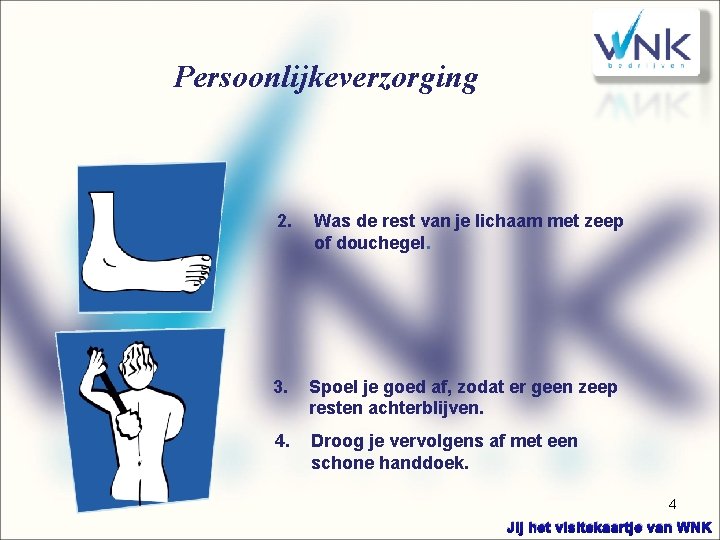 WNK
bedrijven

Persoonlijkeverzorging

2. Was de rest van je lichaam met zeep of douchegel.

3. Spoel je goed af, zodat er geen zeep resten achterblijven.

4. Droog je vervolgens af met een schone handdoek.

4

Jij het visitekaartje van WNK